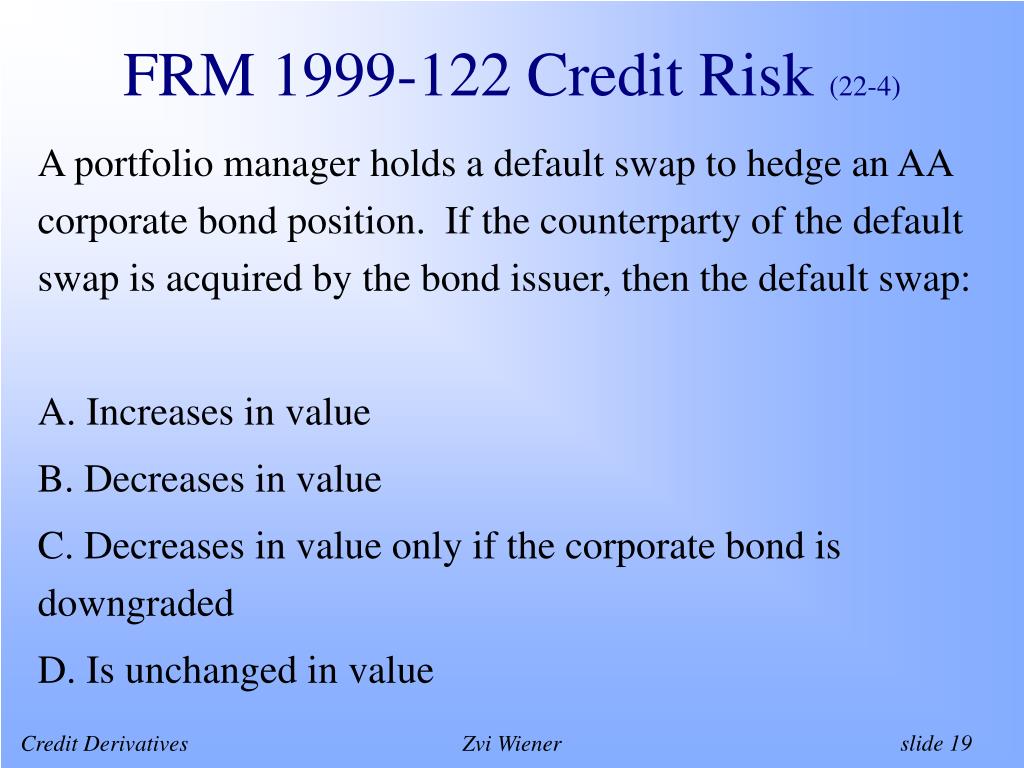 FRM 1999-122 Credit Risk (22-4)

A portfolio manager holds a default swap to hedge an AA corporate bond position. If the counterparty of the default swap is acquired by the bond issuer, then the default swap:

A. Increases in value

B. Decreases in value

C. Decreases in value only if the corporate bond is downgraded

D. Is unchanged in value

Credit Derivatives Zvi Wiener slide 19